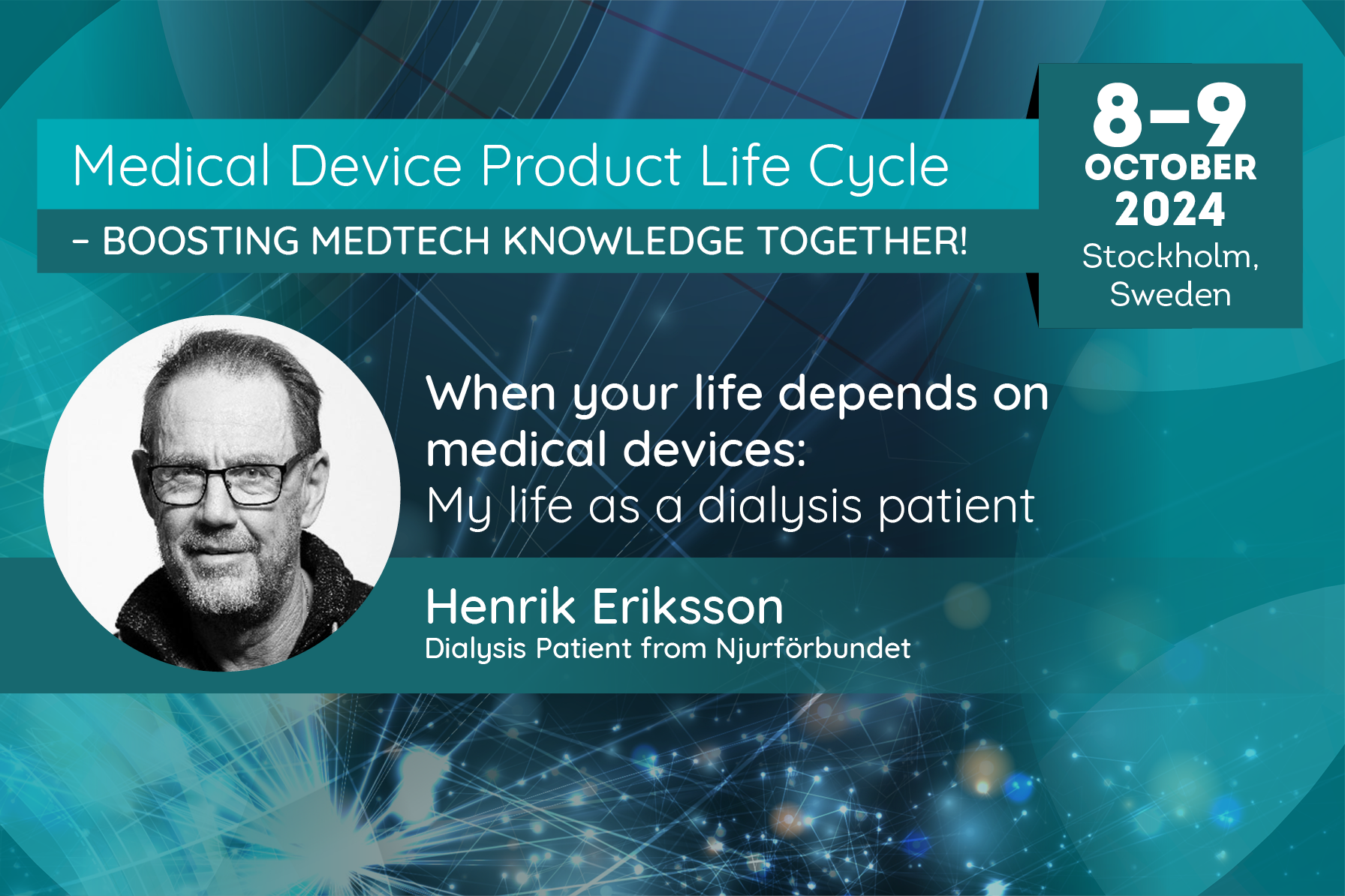 Medical Device Product Life Cycle
– BOOSTING MEDTECH KNOWLEDGE TOGETHER!

8–9
OCTOBER
2024
Stockholm, Sweden

When your life depends on medical devices:
My life as a dialysis patient

Henrik Eriksson
Dialysis Patient from Njurförbundet